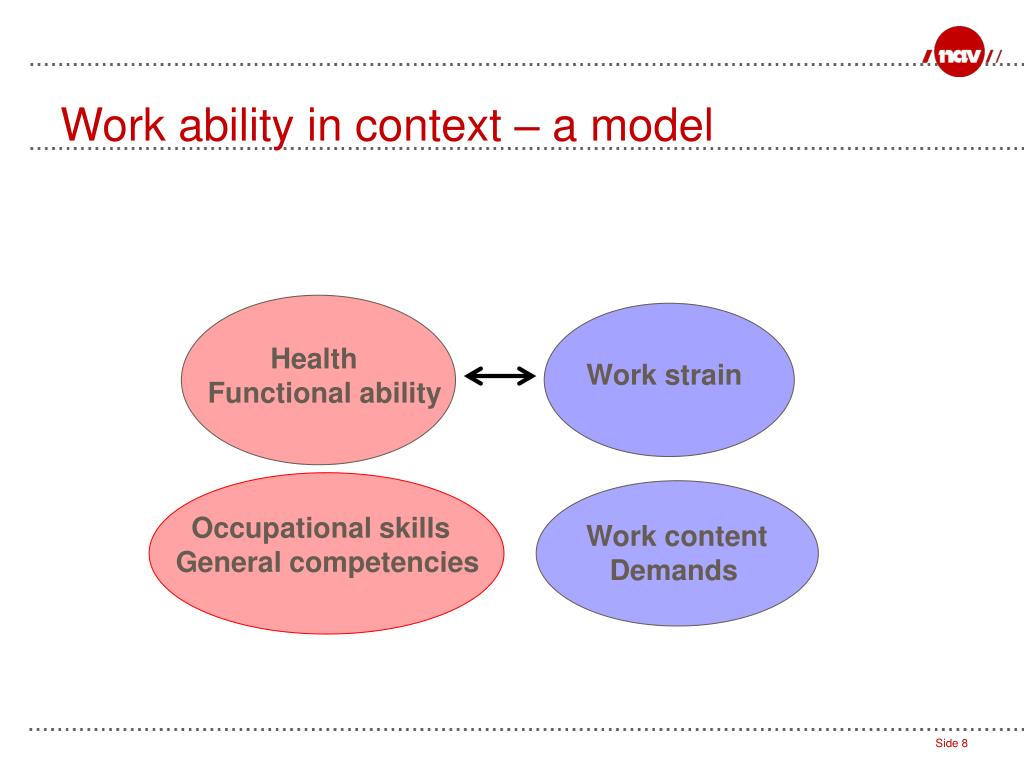 nav

Work ability in context – a model

Health
Functional ability

Work strain

Occupational skills
General competencies

Work content
Demands

Side 8